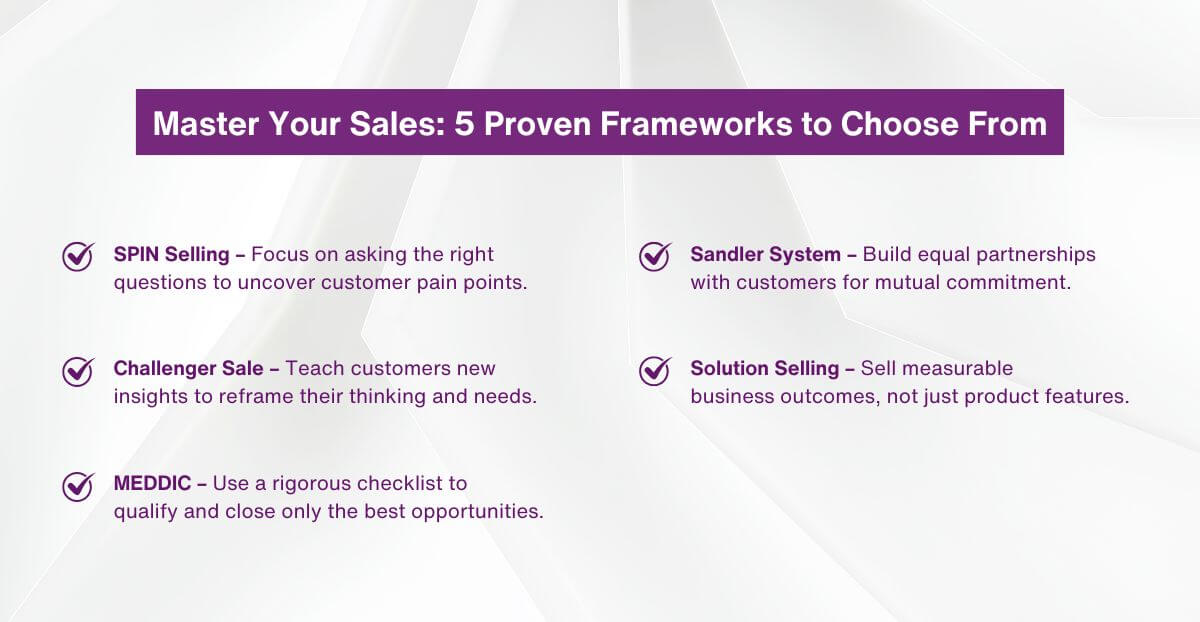 Master Your Sales: 5 Proven Frameworks to Choose From

SPIN Selling – Focus on asking the right questions to uncover customer pain points.

Challenger Sale – Teach customers new insights to reframe their thinking and needs.

MEDDIC – Use a rigorous checklist to qualify and close only the best opportunities.

Sandler System – Build equal partnerships with customers for mutual commitment.

Solution Selling – Sell measurable business outcomes, not just product features.